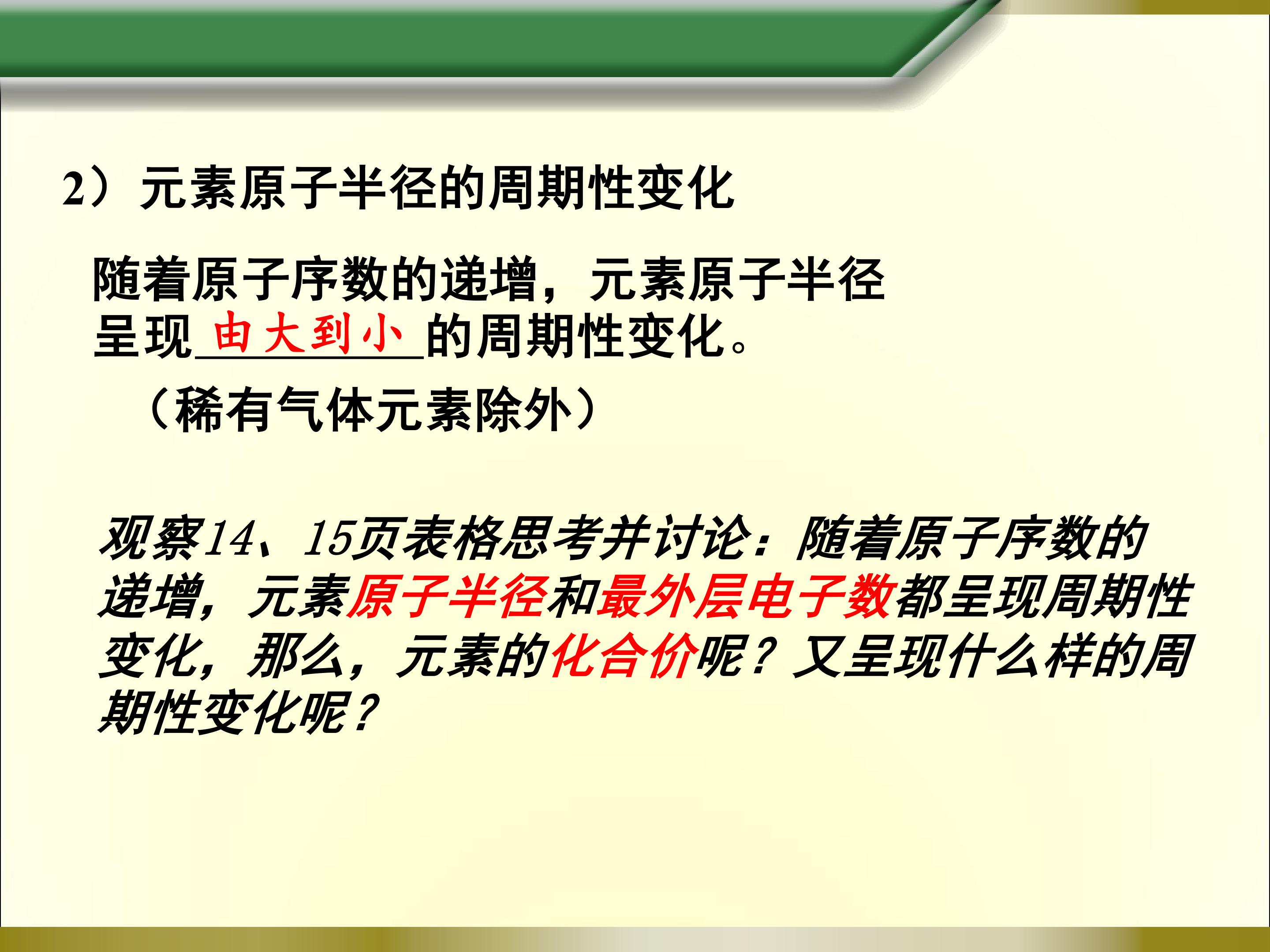 2）元素原子半径的周期性变化

随着原子序数的递增，元素原子半径呈现由大到小的周期性变化。

（稀有气体元素除外）

观察14、15页表格思考并讨论：随着原子序数的递增，元素原子半径和最外层电子数都呈现周期性变化，那么，元素的化合价呢？又呈现什么样的周期性变化呢？